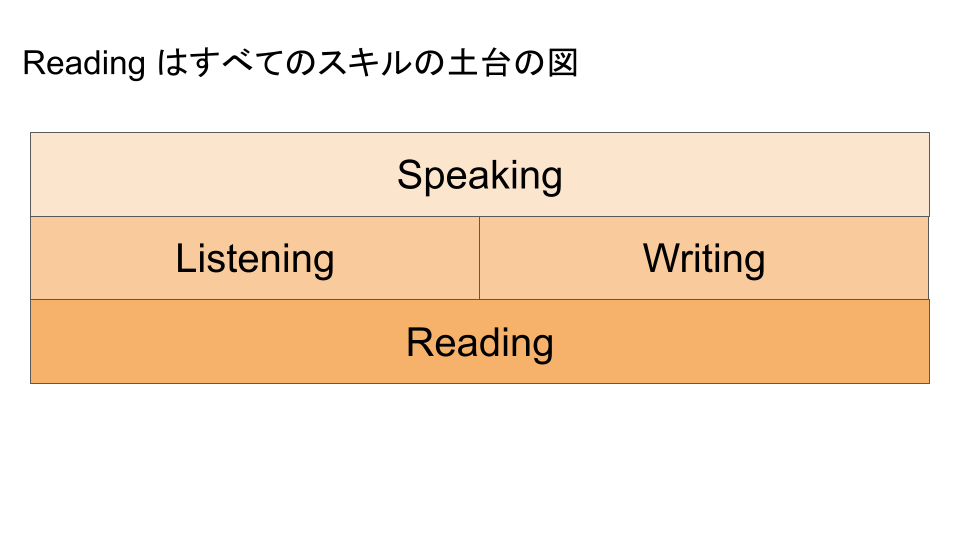 Reading はすべてのスキルの土台の図

Speaking

Listening

Writing

Reading